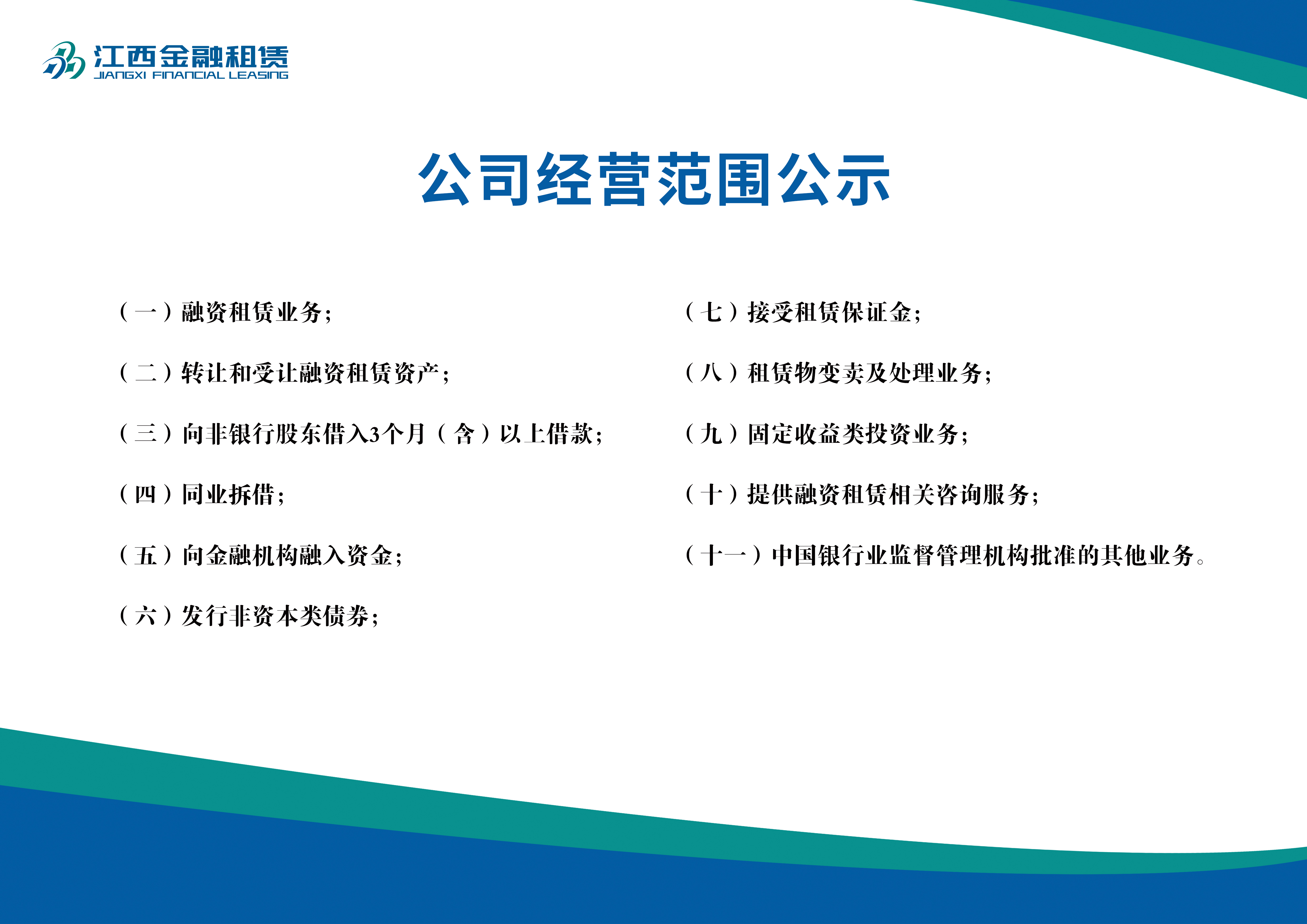 江西金融租赁
JIANGXI FINANCIAL LEASING

公司经营范围公示

（一）融资租赁业务；

（二）转让和受让融资租赁资产；

（三）向非银行股东借入3个月（含）以上借款；

（四）同业拆借；

（五）向金融机构融入资金；

（六）发行非资本类债券；

（七）接受租赁保证金；

（八）租赁物变卖及处理业务；

（九）固定收益类投资业务；

（十）提供融资租赁相关咨询服务；

（十一）中国银行业监督管理机构批准的其他业务。